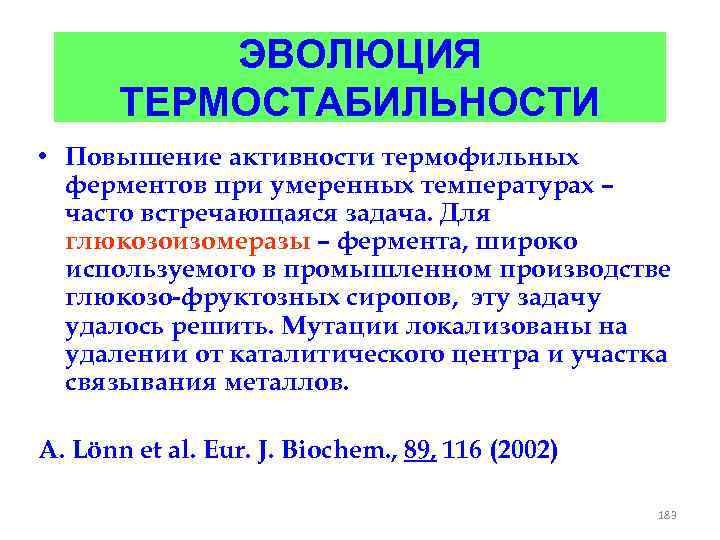 ЭВОЛЮЦИЯ ТЕРМОСТАБИЛЬНОСТИ

• Повышение активности термофильных ферментов при умеренных температурах – часто встречающаяся задача. Для глюкозоизомеразы – фермента, широко используемого в промышленном производстве глюкозо-фруктозных сиропов, эту задачу удалось решить. Мутации локализованы на удалении от каталитического центра и участка связывания металлов.

A. Lönn et al. Eur. J. Biochem., 89, 116 (2002)

183